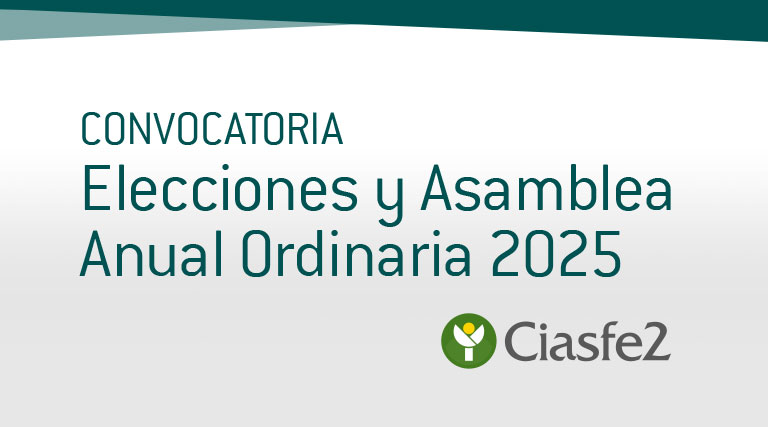 CONVOCATORIA
Elecciones y Asamblea Anual Ordinaria 2025

Ciasfe2